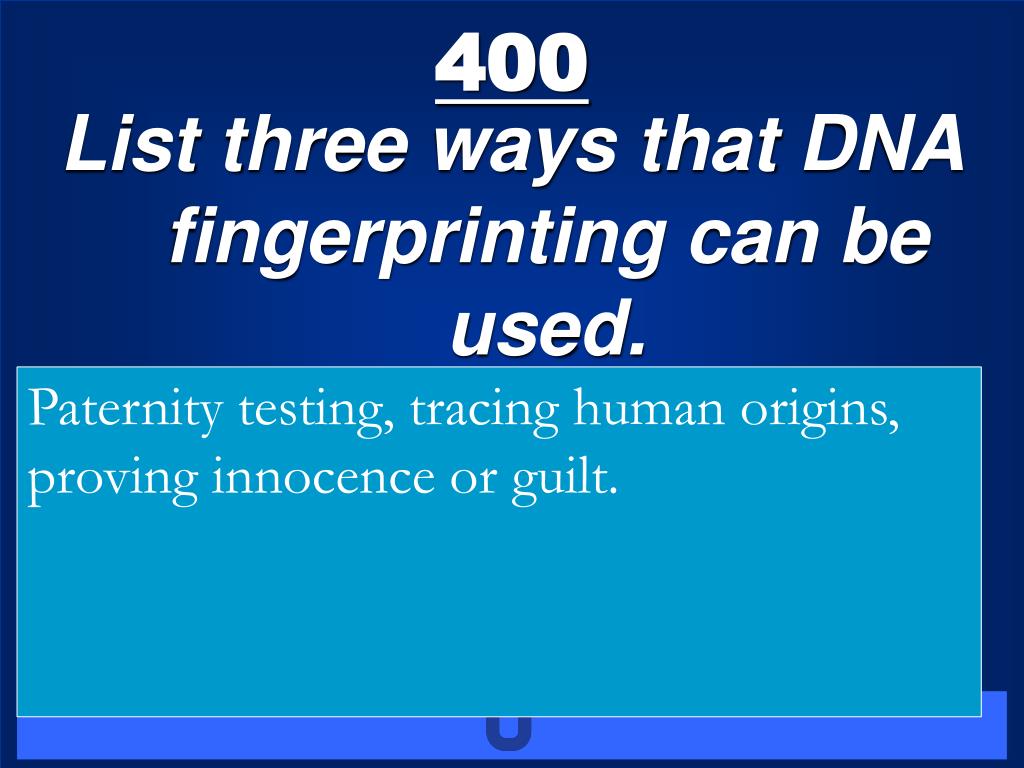 400

List three ways that DNA fingerprinting can be used.

Paternity testing, tracing human origins, proving innocence or guilt.